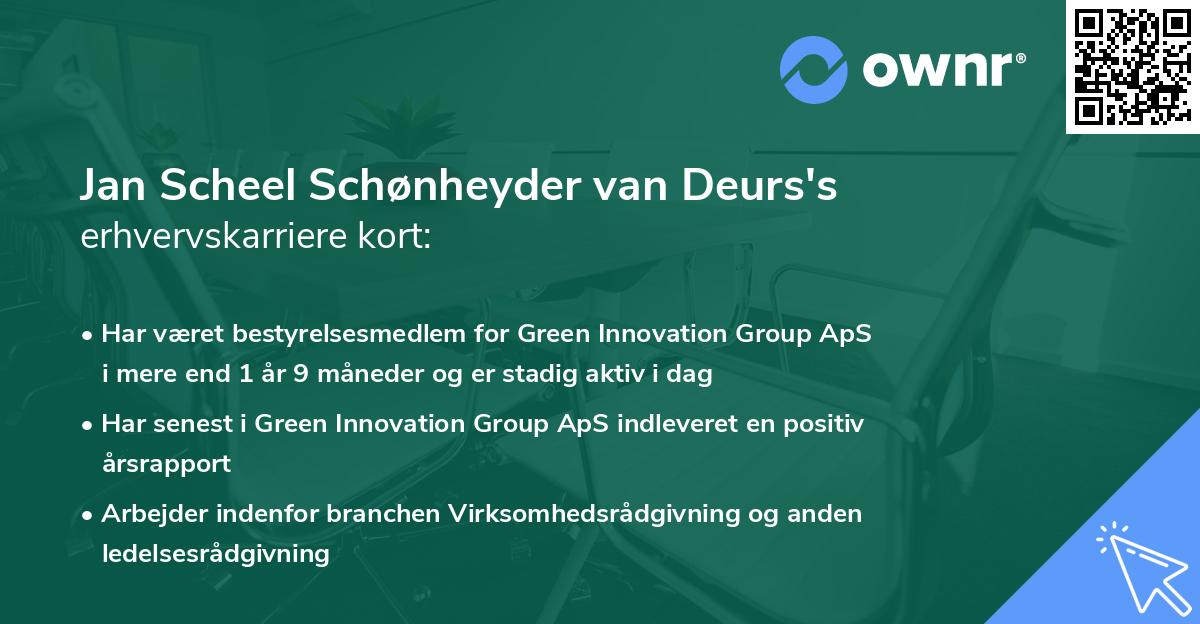 ownr®

Jan Scheel Schønheyder van Deurs's erhvervskarriere kort:

• Har været bestyrelsesmedlem for Green Innovation Group ApS i mere end 1 år 9 måneder og er stadig aktiv i dag

• Har senest i Green Innovation Group ApS indleveret en positiv årsrapport

• Arbejder indenfor branchen Virksomhedsrådgivning og anden ledelsesrådgivning